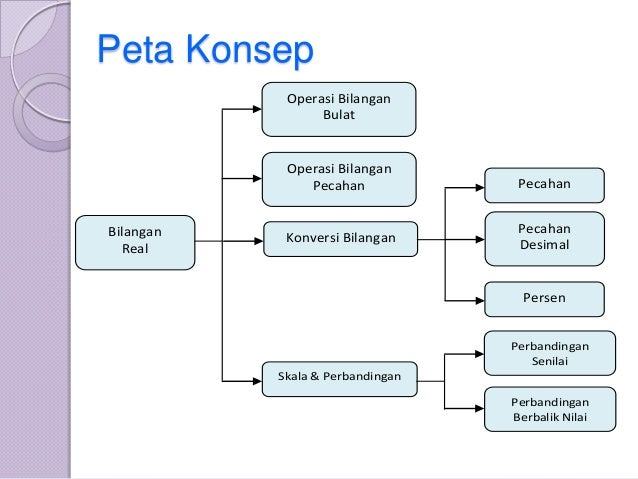 Peta Konsep

Bilangan Real

Operasi Bilangan Bulat

Operasi Bilangan Pecahan

Konversi Bilangan

Pecahan

Pecahan Desimal

Persen

Skala & Perbandingan

Perbandingan Senilai

Perbandingan Berbalik Nilai